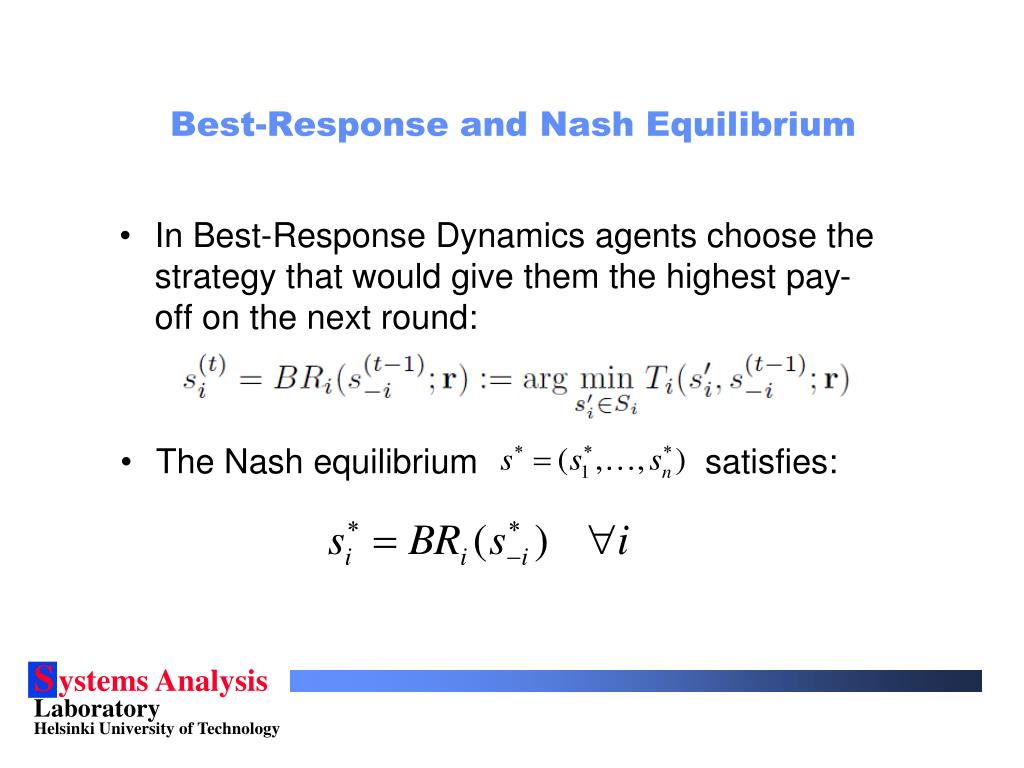 Best-Response and Nash Equilibrium

• In Best-Response Dynamics agents choose the strategy that would give them the highest pay-off on the next round:

$s_i^{(t)} = BR_i(s_{-i}^{(t-1)}; \mathbf{r}) := \arg\min_{s_i' \in S_i} T_i(s_i', s_{-i}^{(t-1)}; \mathbf{r})$

• The Nash equilibrium $s^* = (s_1^*, \ldots, s_n^*)$ satisfies:

$s_i^* = BR_i(s_{-i}^*) \quad \forall i$

Systems Analysis
Laboratory
Helsinki University of Technology